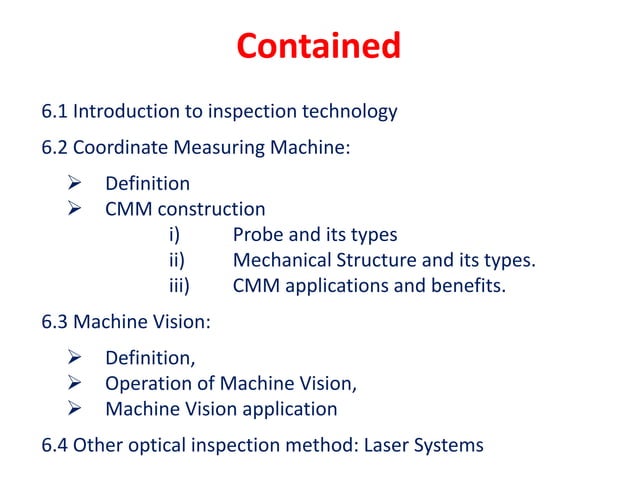 Contained

6.1 Introduction to inspection technology

6.2 Coordinate Measuring Machine:

➢ Definition
➢ CMM construction
i) Probe and its types
ii) Mechanical Structure and its types.
iii) CMM applications and benefits.

6.3 Machine Vision:

➢ Definition,
➢ Operation of Machine Vision,
➢ Machine Vision application

6.4 Other optical inspection method: Laser Systems